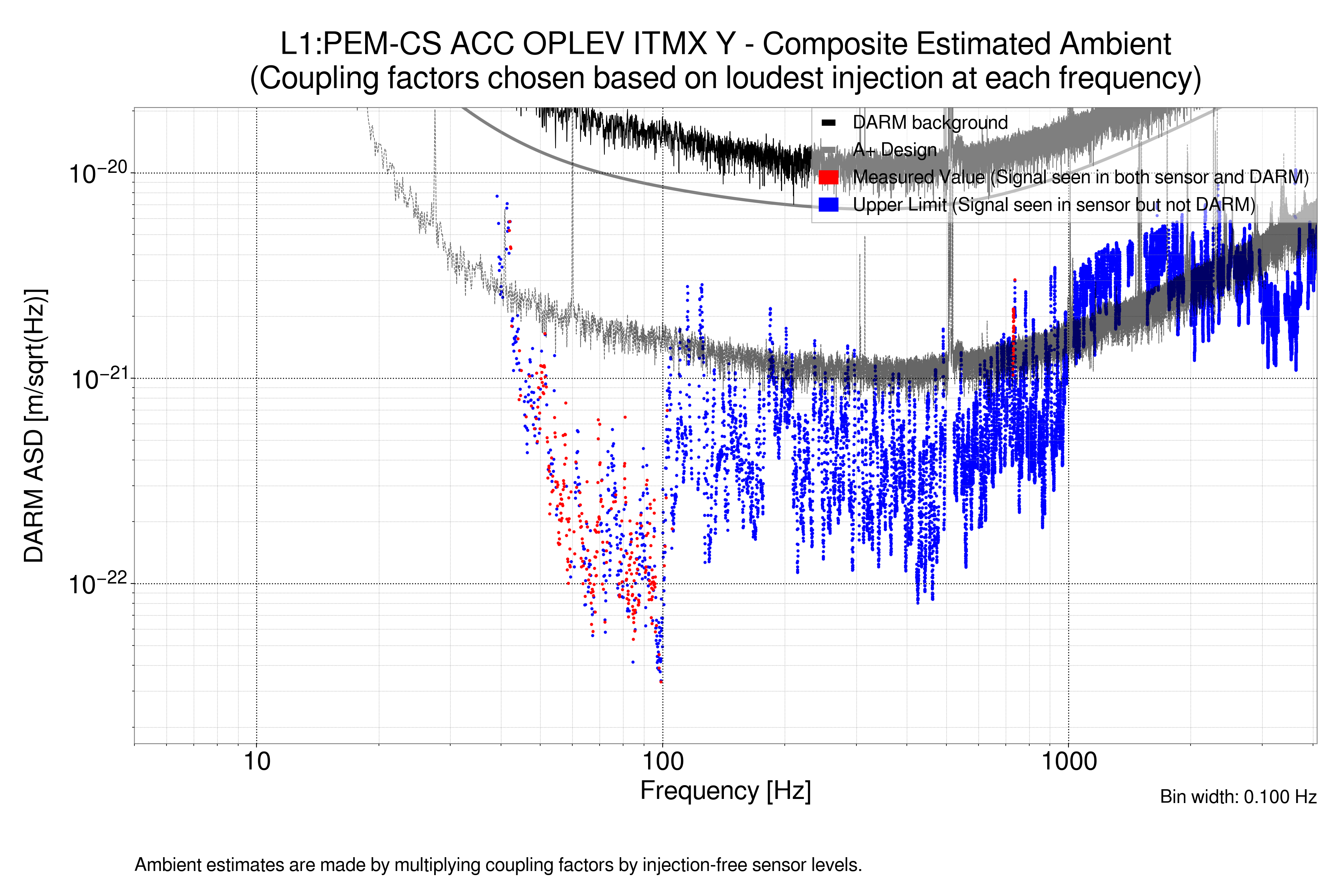 L1:PEM-CS ACC OPLEV ITMX Y - Composite Estimated Ambient
(Coupling factors chosen based on loudest injection at each frequency)

DARM background
A+ Design
Measured Value (Signal seen in both sensor and DARM)
Upper Limit (Signal seen in sensor but not DARM)

DARM ASD [m/sqrt(Hz)]

$10^{-20}$
$10^{-21}$
$10^{-22}$

10
100
1000

Frequency [Hz]

Bin width: 0.100 Hz

Ambient estimates are made by multiplying coupling factors by injection-free sensor levels.